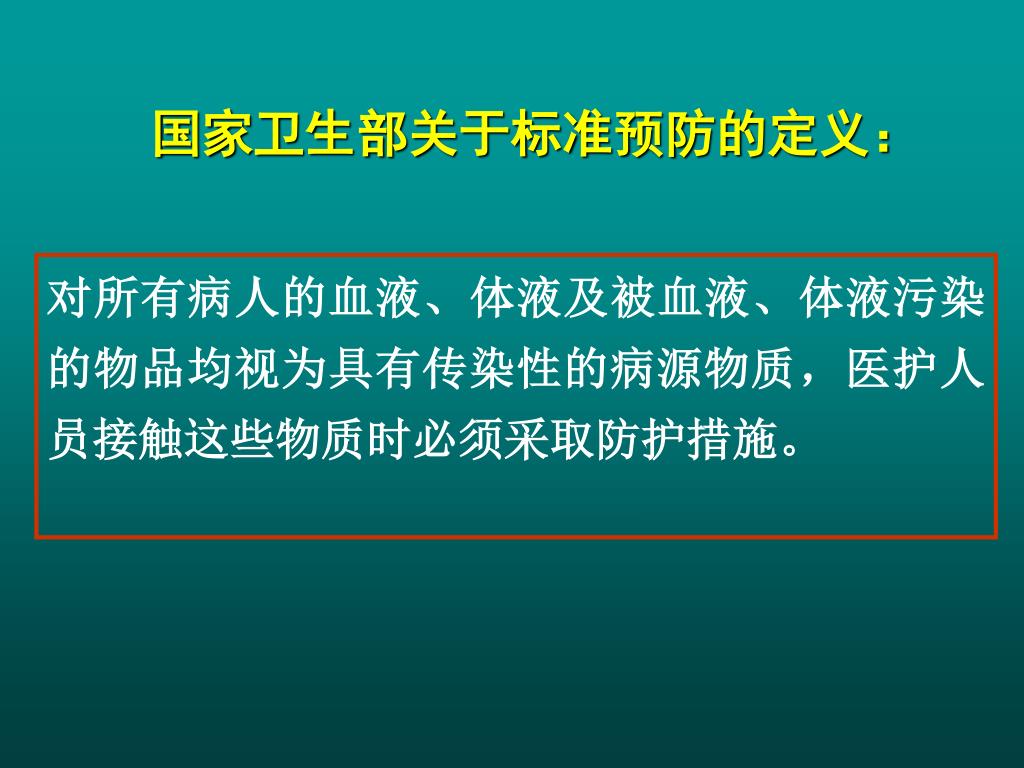 国家卫生部关于标准预防的定义：

对所有病人的血液、体液及被血液、体液污染的物品均视为具有传染性的病源物质，医护人员接触这些物质时必须采取防护措施。